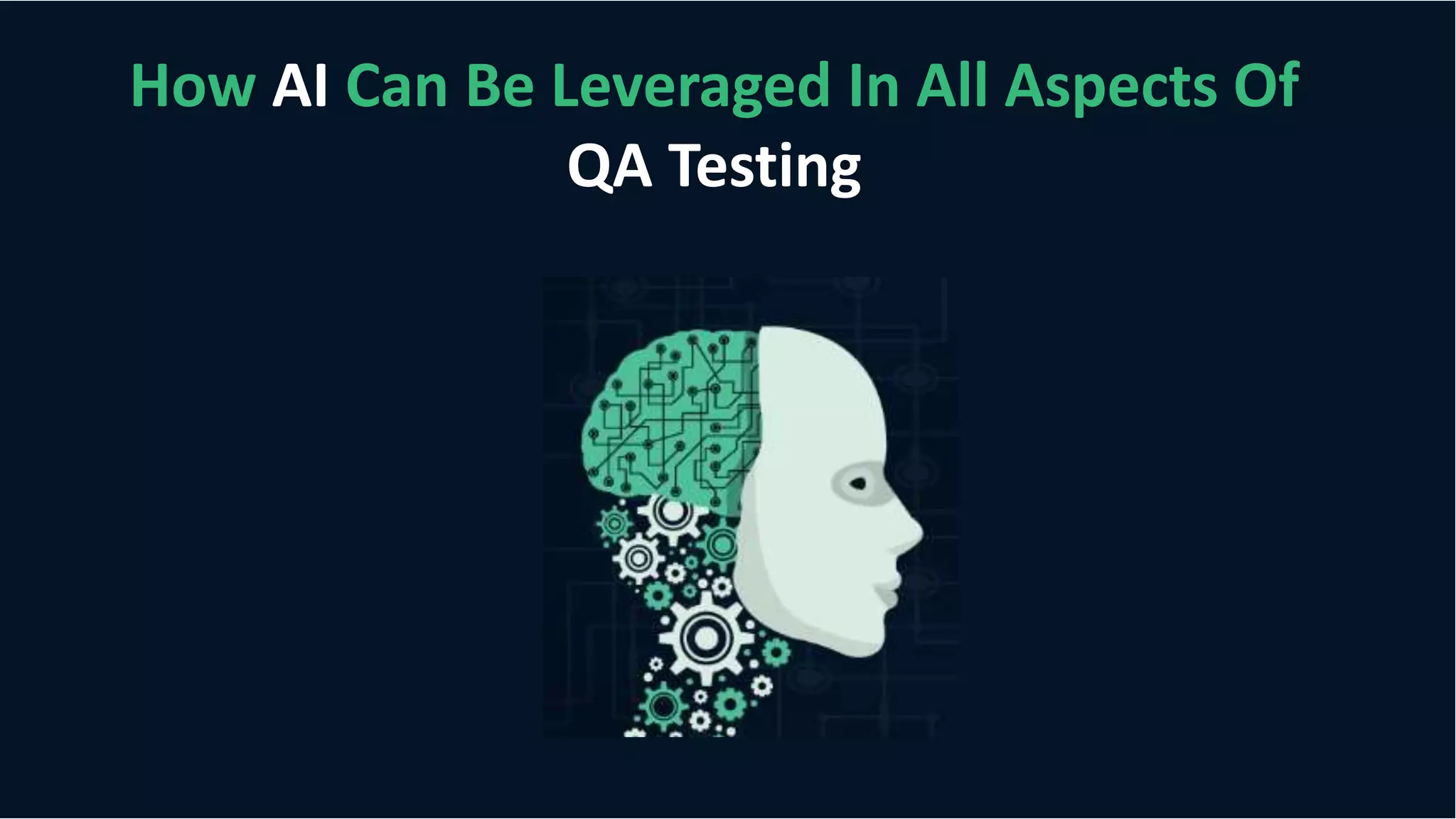 How AI Can Be Leveraged In All Aspects Of QA Testing